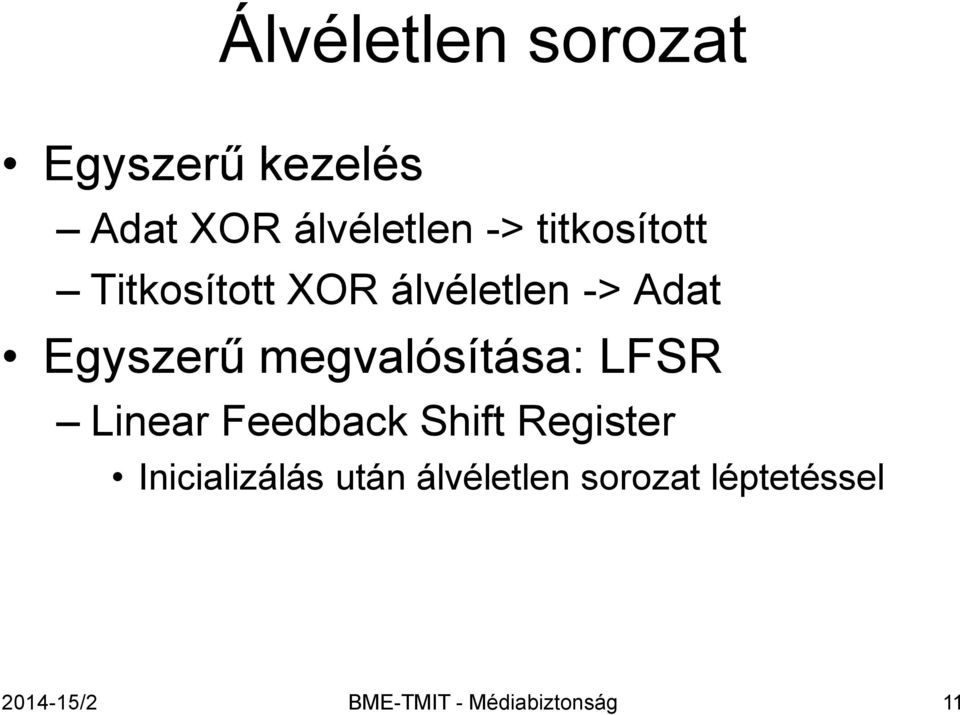 Álvéletlen sorozat

• Egyszerű kezelés
– Adat XOR álvéletlen -> titkosított
– Titkosított XOR álvéletlen -> Adat
• Egyszerű megvalósítása: LFSR
– Linear Feedback Shift Register
• Inicializálás után álvéletlen sorozat léptetéssel

2014-15/2
BME-TMIT - Médiabiztonság
11